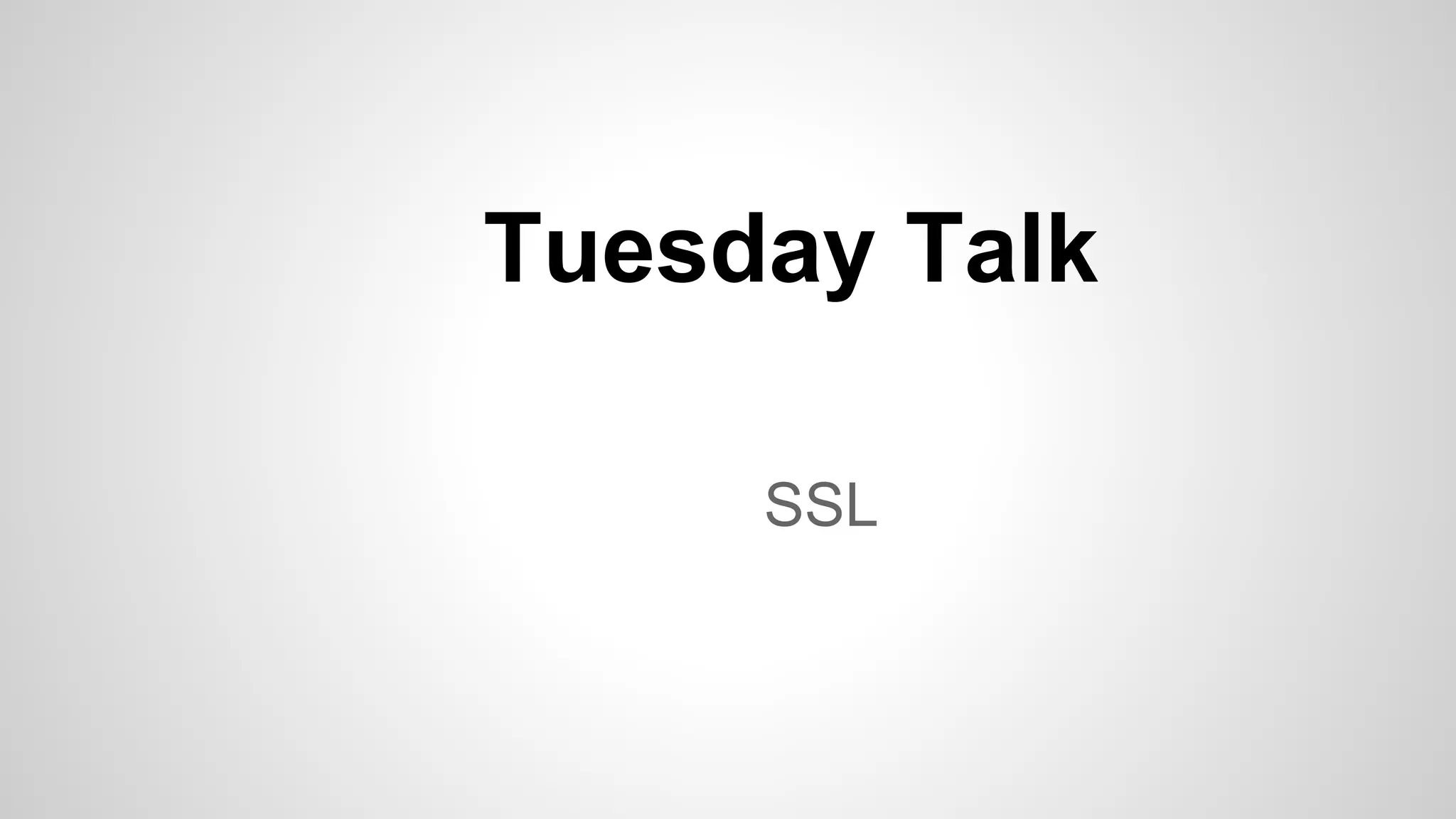 Tuesday Talk

SSL